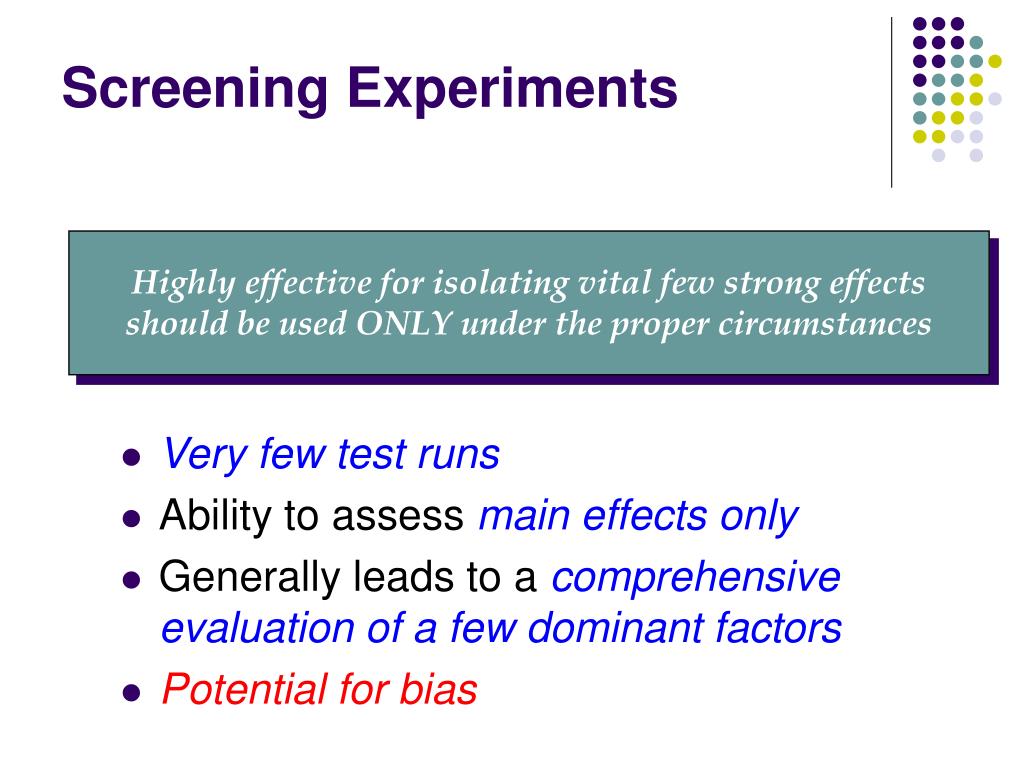 Screening Experiments

Highly effective for isolating vital few strong effects should be used ONLY under the proper circumstances

- Very few test runs
- Ability to assess main effects only
- Generally leads to a comprehensive evaluation of a few dominant factors
- Potential for bias